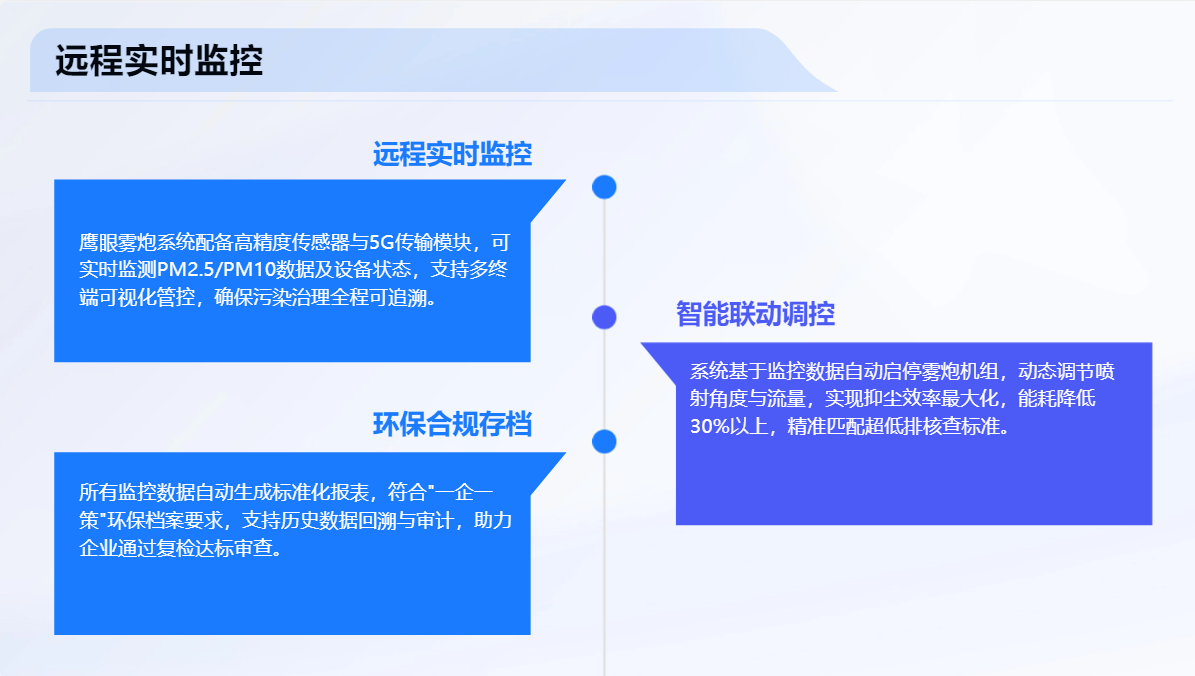 远程实时监控

远程实时监控

鹰眼雾炮系统配备高精度传感器与5G传输模块，可实时监测PM2.5/PM10数据及设备状态，支持多终端可视化管控，确保污染治理全程可追溯。

智能联动调控

系统基于监控数据自动启停雾炮机组，动态调节喷射角度与流量，实现抑尘效率最大化，能耗降低30%以上，精准匹配超低排核查标准。

环保合规存档

所有监控数据自动生成标准化报表，符合"一企一策"环保档案要求，支持历史数据回溯与审计，助力企业通过复检达标审查。